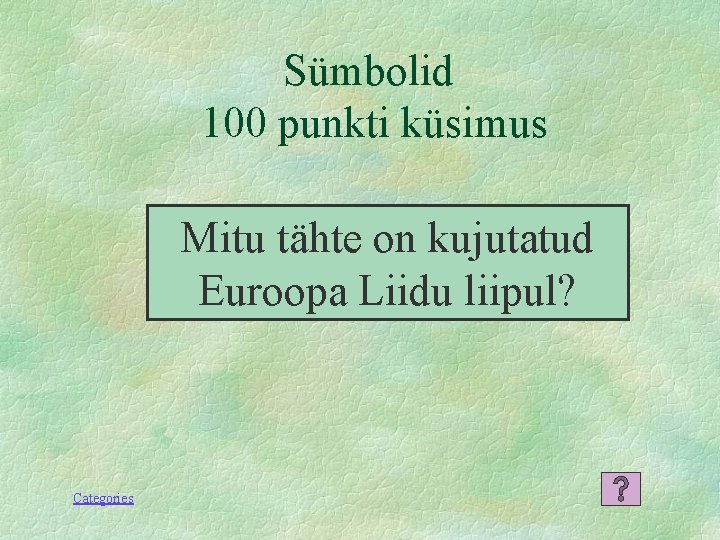 Sümbolid
100 punkti küsimus

Mitu tähte on kujutatud Euroopa Liidu liipul?

Categories

?